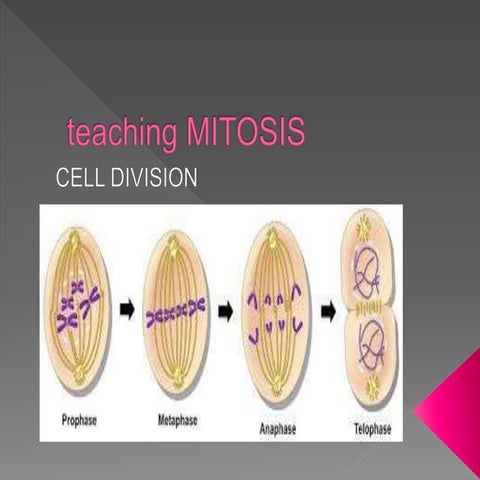 teaching MITOSIS

CELL DIVISION

Prophase

Metaphase

Anaphase

Telophase